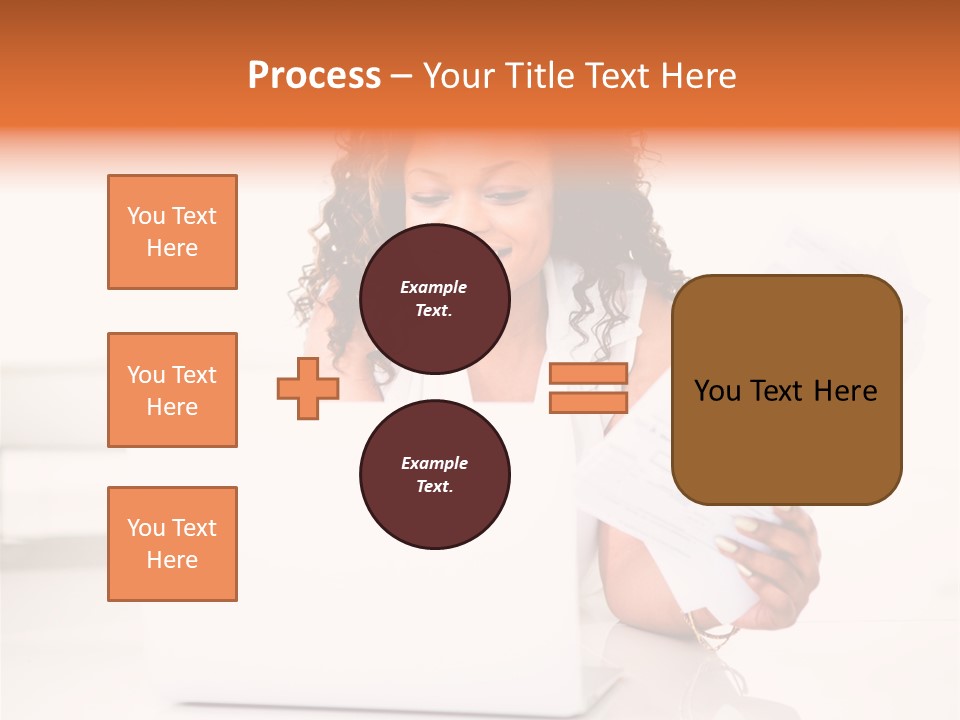 Process – Your Title Text Here

You Text Here

You Text Here

You Text Here

Example Text.

Example Text.

You Text Here